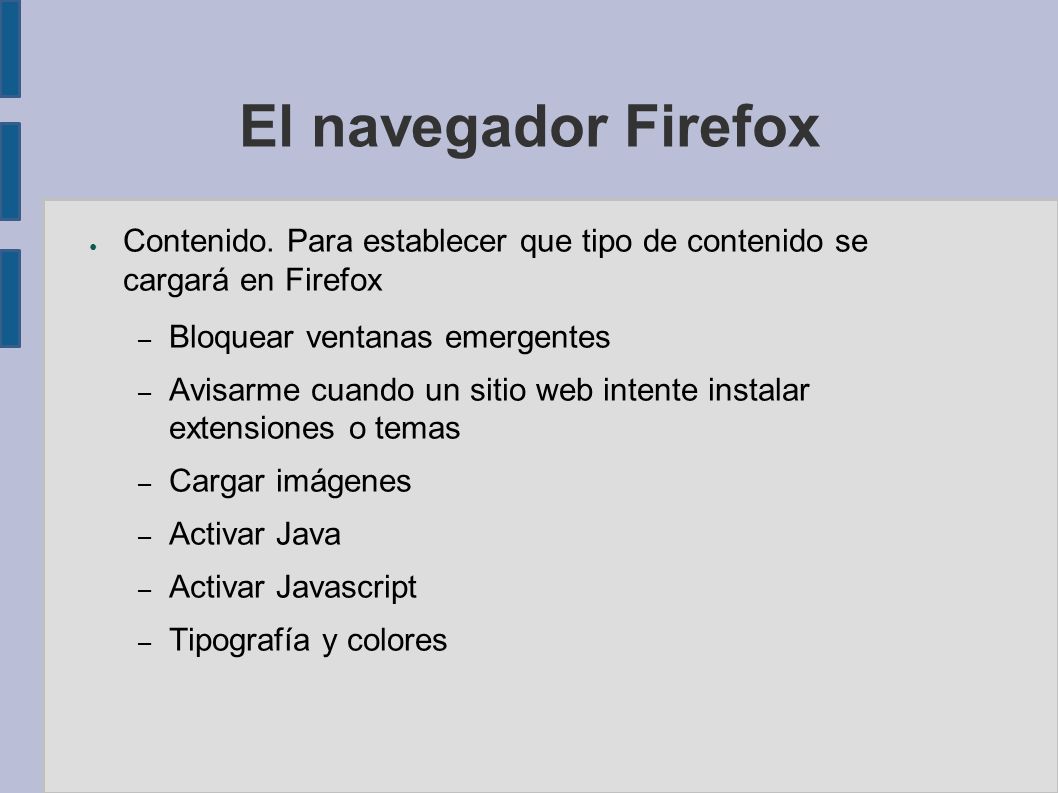 El navegador Firefox

● Contenido. Para establecer que tipo de contenido se cargará en Firefox

– Bloquear ventanas emergentes

– Avisarme cuando un sitio web intente instalar extensiones o temas

– Cargar imágenes

– Activar Java

– Activar Javascript

– Tipografía y colores